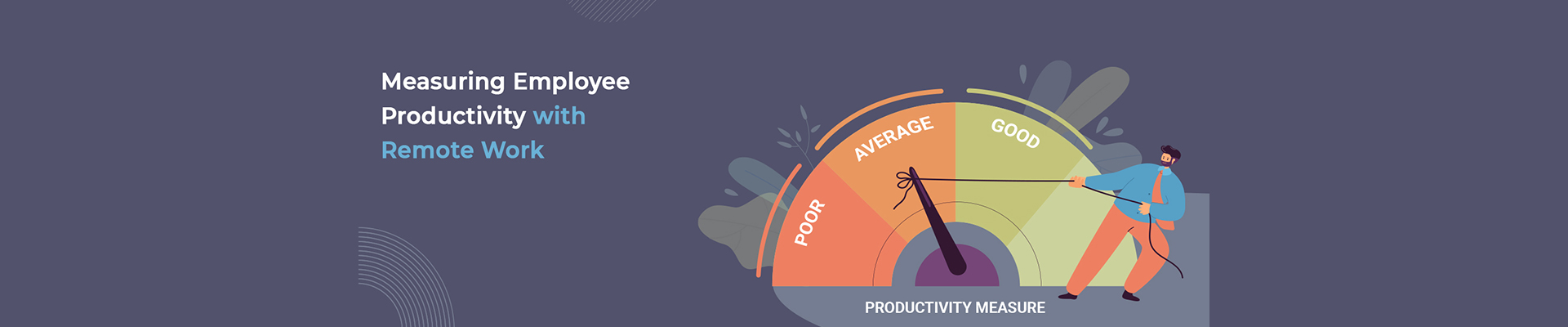 Measuring Employee Productivity with Remote Work

POOR
AVERAGE
GOOD
PRODUCTIVITY MEASURE